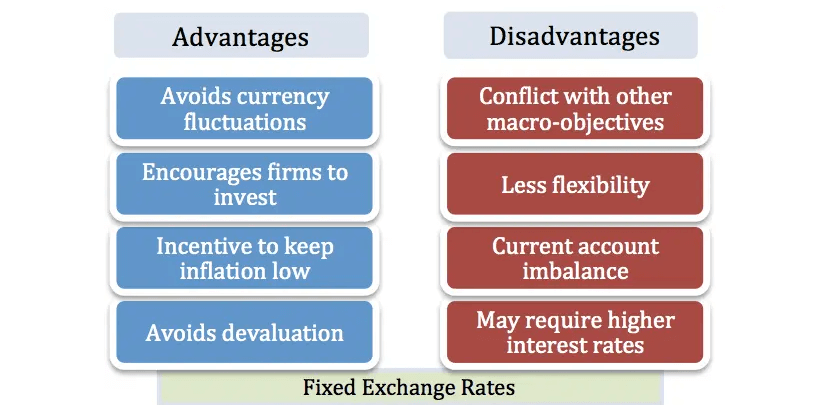 Advantages

Avoids currency fluctuations

Encourages firms to invest

Incentive to keep inflation low

Avoids devaluation

Disadvantages

Conflict with other macro-objectives

Less flexibility

Current account imbalance

May require higher interest rates

Fixed Exchange Rates